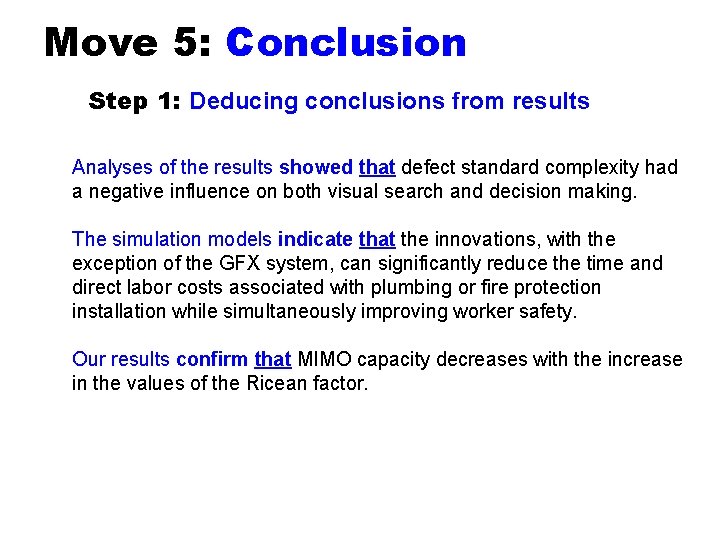 Move 5: Conclusion

Step 1: Deducing conclusions from results

Analyses of the results showed that defect standard complexity had a negative influence on both visual search and decision making.

The simulation models indicate that the innovations, with the exception of the GFX system, can significantly reduce the time and direct labor costs associated with plumbing or fire protection installation while simultaneously improving worker safety.

Our results confirm that MIMO capacity decreases with the increase in the values of the Ricean factor.